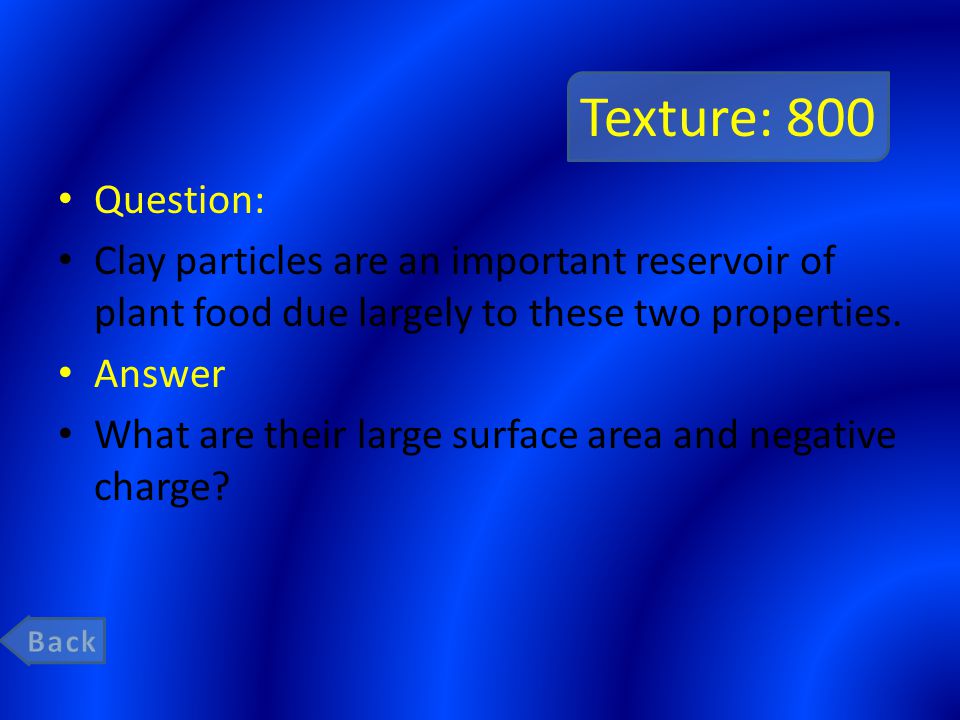 Texture: 800

• Question:
• Clay particles are an important reservoir of plant food due largely to these two properties.
• Answer
• What are their large surface area and negative charge?

Back